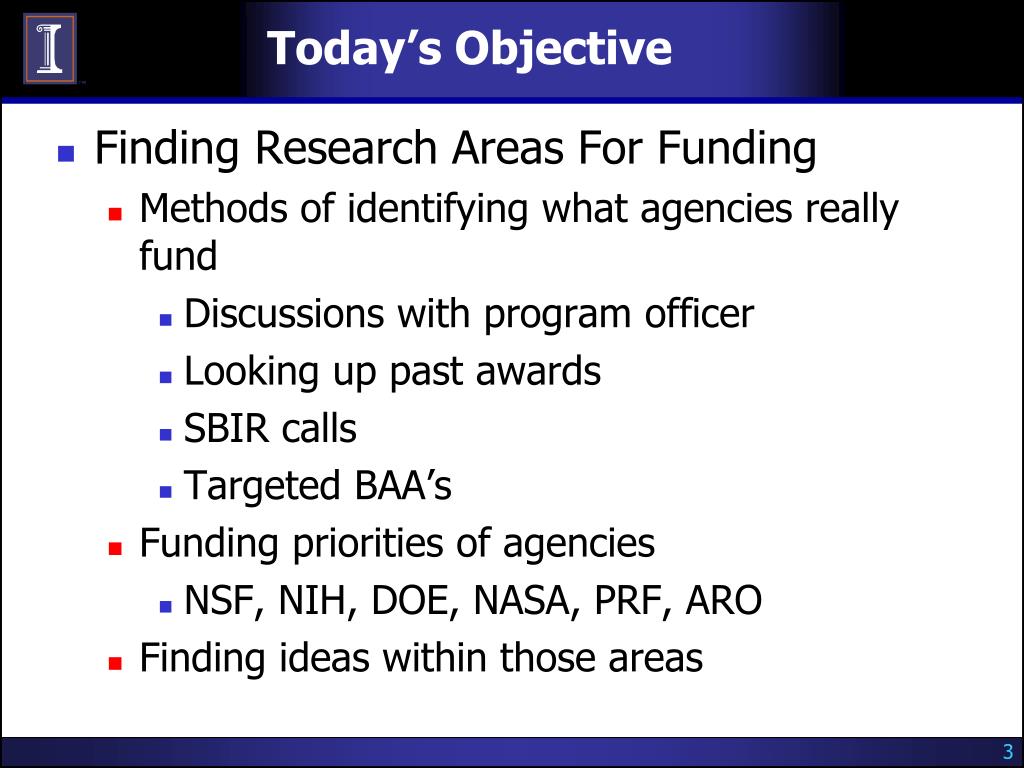 Today’s Objective

Finding Research Areas For Funding

Methods of identifying what agencies really fund

Discussions with program officer

Looking up past awards

SBIR calls

Targeted BAA’s

Funding priorities of agencies

NSF, NIH, DOE, NASA, PRF, ARO

Finding ideas within those areas

3